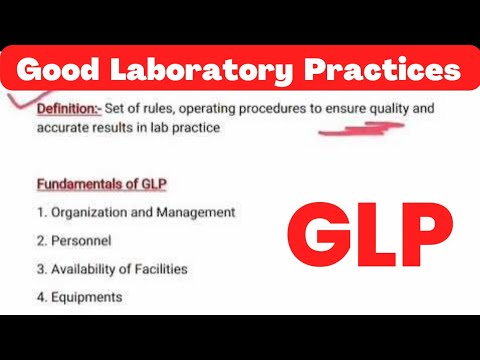 Good Laboratory Practices

Definition:- Set of rules, operating procedures to ensure quality and accurate results in lab practice

Fundamentals of GLP

1. Organization and Management

2. Personnel

3. Availability of Facilities

4. Equipments

GLP